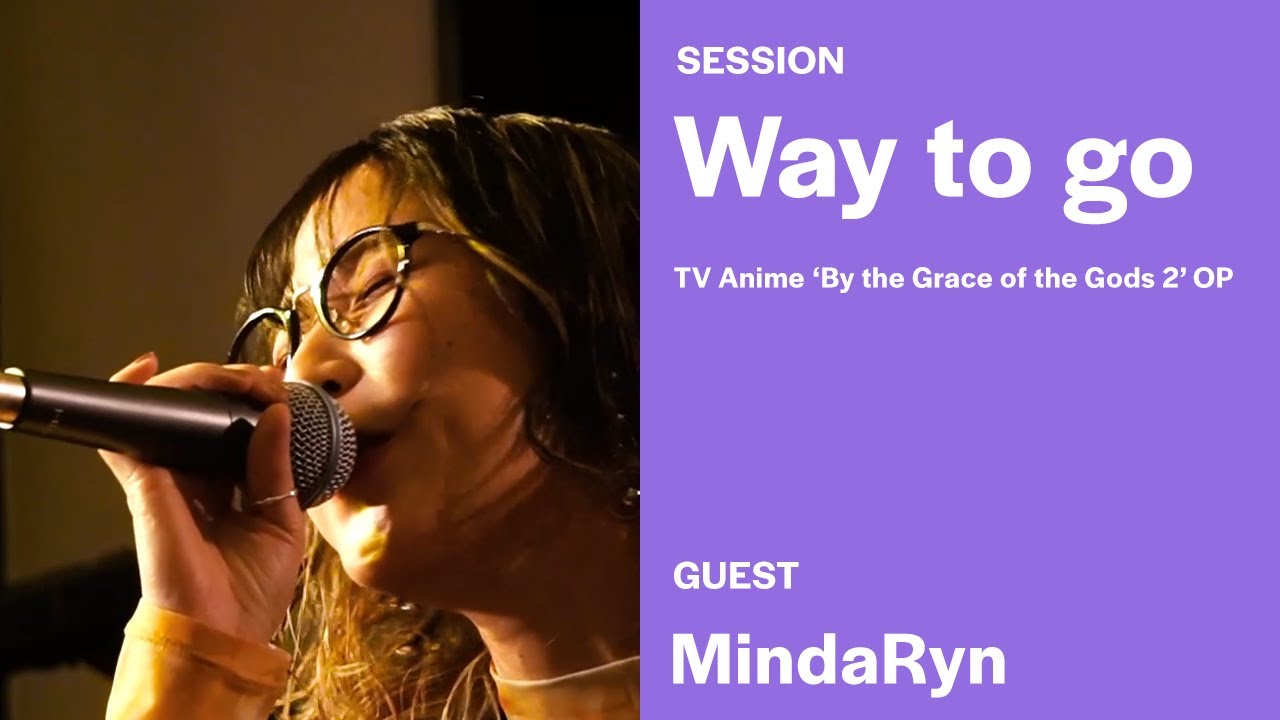 SESSION

Way to go

TV Anime ‘By the Grace of the Gods 2’ OP

GUEST

MindaRyn